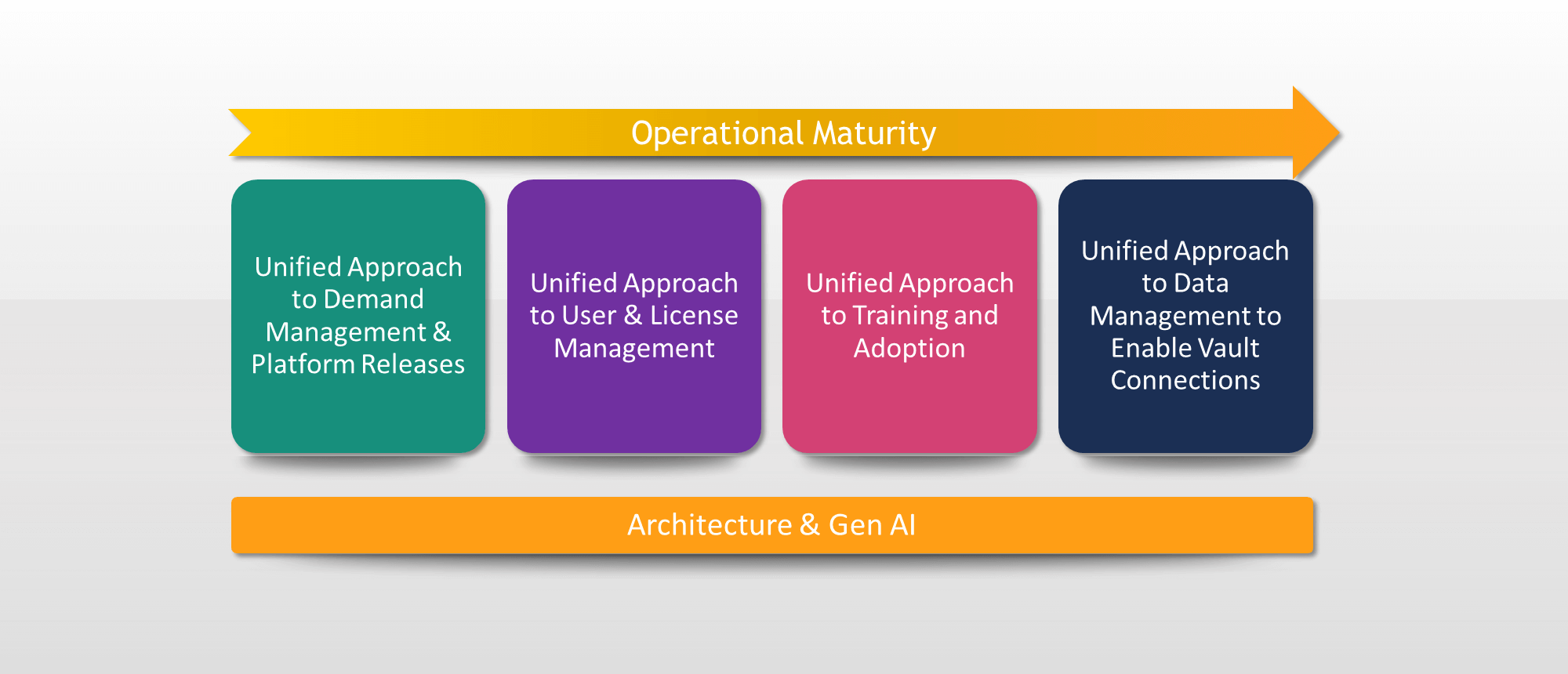 Operational Maturity

Unified Approach to Demand Management & Platform Releases

Unified Approach to User & License Management

Unified Approach to Training and Adoption

Unified Approach to Data Management to Enable Vault Connections

Architecture & Gen AI